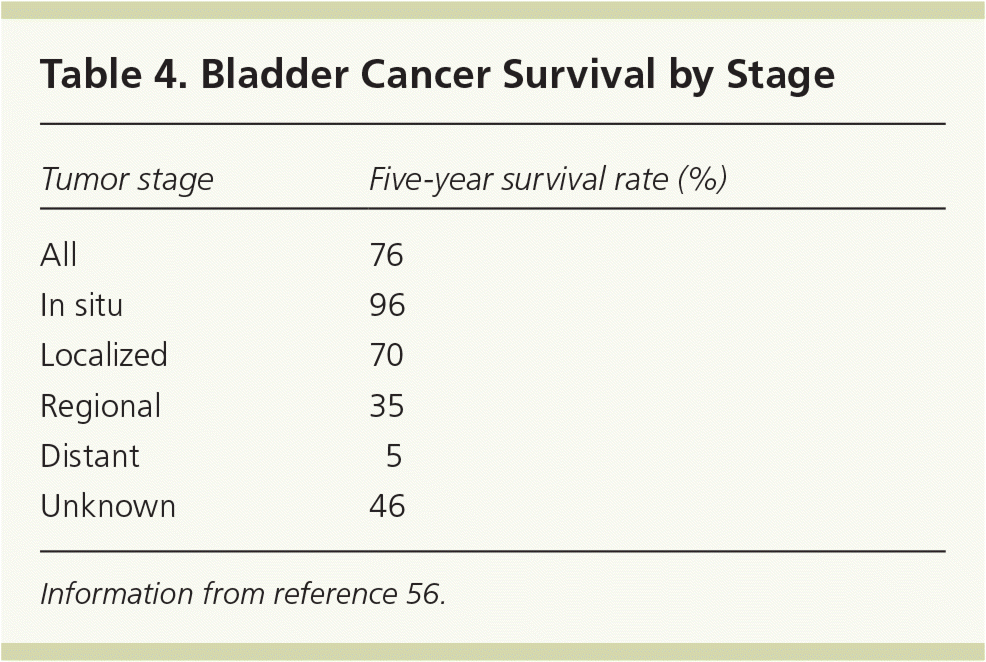 Table 4. Bladder Cancer Survival by Stage

| Tumor stage | Five-year survival rate (%) |
|---|---|
| All | 76 |
| In situ | 96 |
| Localized | 70 |
| Regional | 35 |
| Distant | 5 |
| Unknown | 46 |

Information from reference 56.